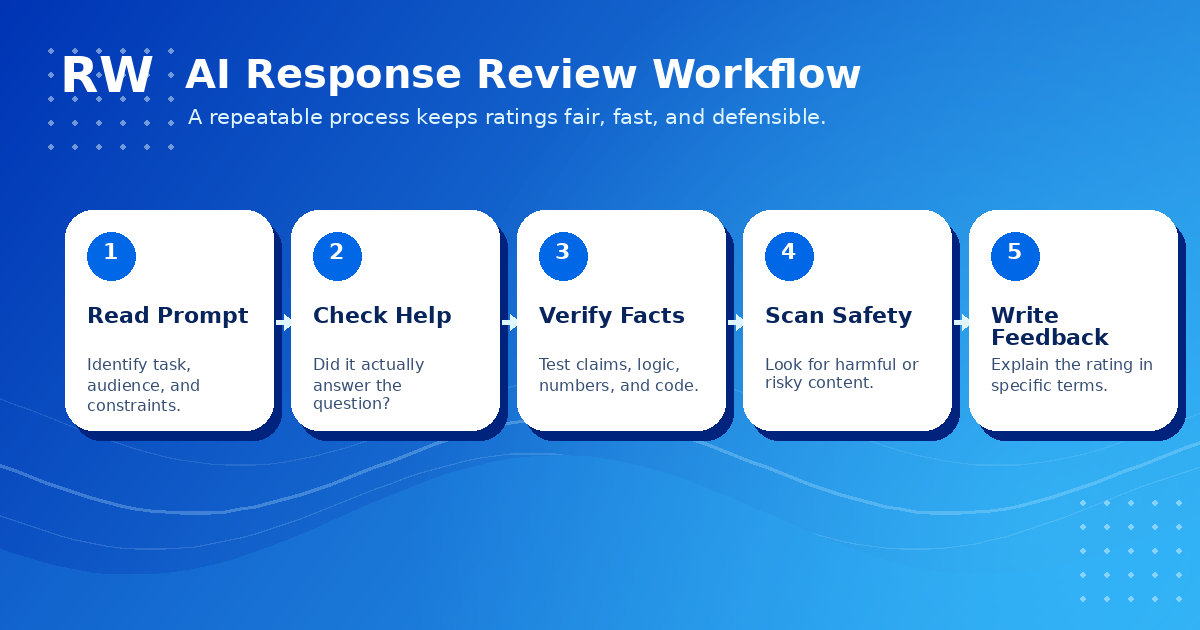 RW AI Response Review Workflow

A repeatable process keeps ratings fair, fast, and defensible.

1
Read Prompt
Identify task, audience, and constraints.

2
Check Help
Did it actually answer the question?

3
Verify Facts
Test claims, logic, numbers, and code.

4
Scan Safety
Look for harmful or risky content.

5
Write Feedback
Explain the rating in specific terms.